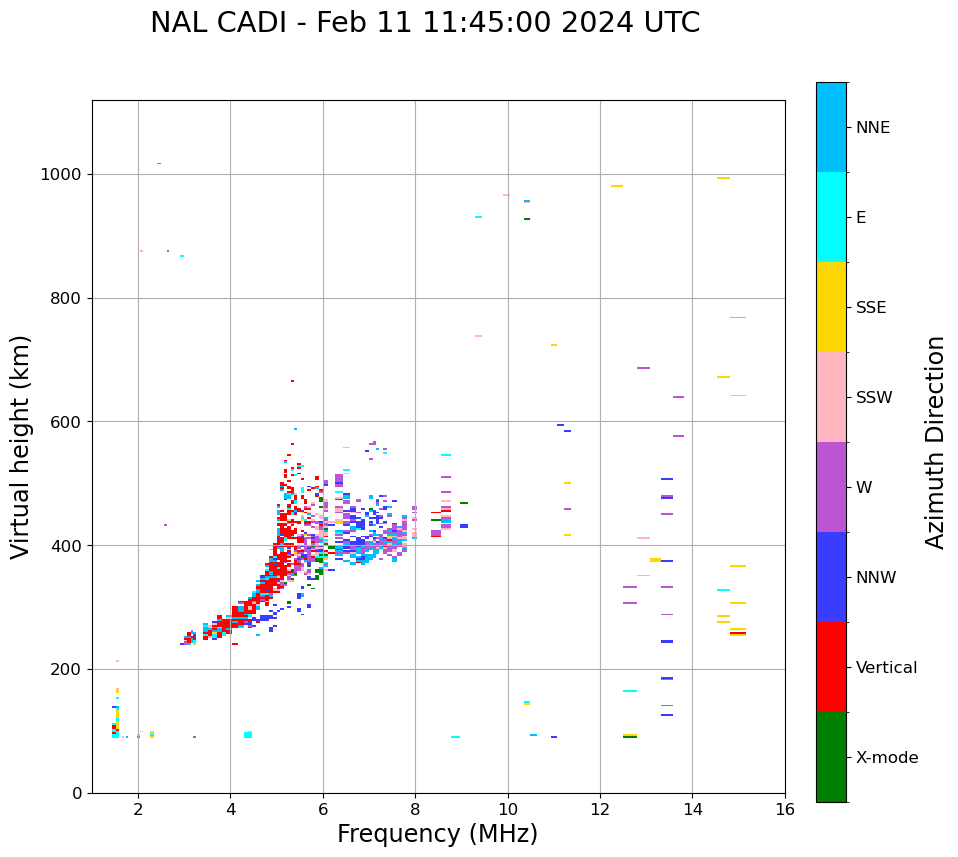 NAL CADI - Feb 11 11:45:00 2024 UTC

Virtual height (km)

1000
800
600
400
200
0

2
4
6
8
10
12
14
16

Frequency (MHz)

NNE
E
SSE
SSW
W
NNW
Vertical
X-mode

Azimuth Direction